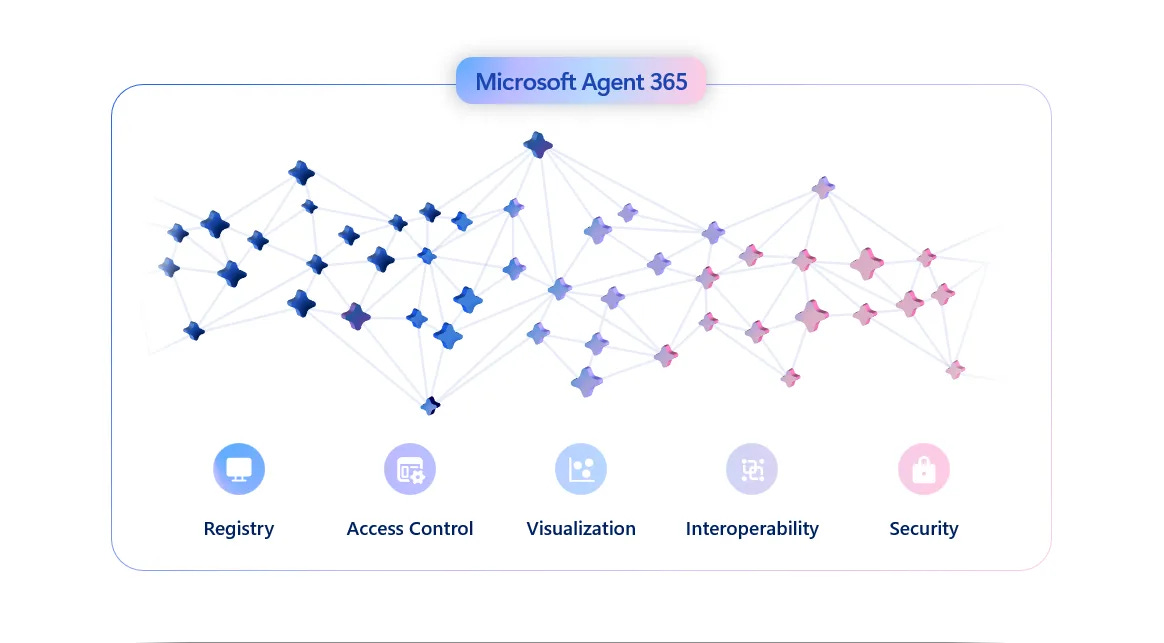 Microsoft Agent 365

Registry

Access Control

Visualization

Interoperability

Security